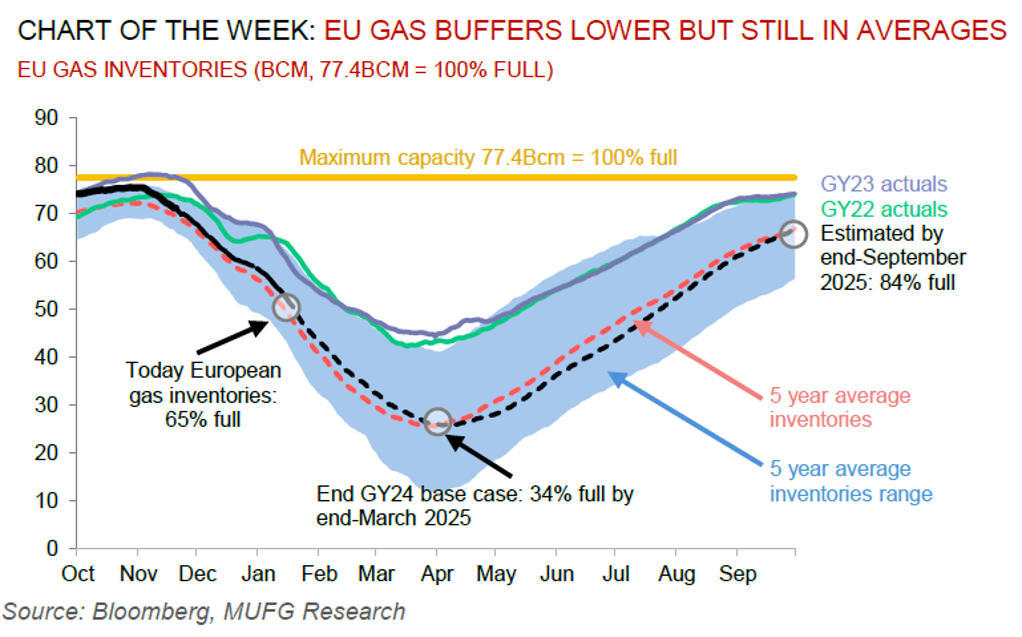 CHART OF THE WEEK: EU GAS BUFFERS LOWER BUT STILL IN AVERAGES
EU GAS INVENTORIES (BCM, 77.4BCM = 100% FULL)

90
80
70
60
50
40
30
20
10
0

Maximum capacity 77.4Bcm = 100% full

GY23 actuals
GY22 actuals
Estimated by end-September 2025: 84% full

Today European gas inventories: 65% full

End GY24 base case: 34% full by end-March 2025

5 year average inventories

5 year average inventories range

Oct Nov Dec Jan Feb Mar Apr May Jun Jul Aug Sep

Source: Bloomberg, MUFG Research